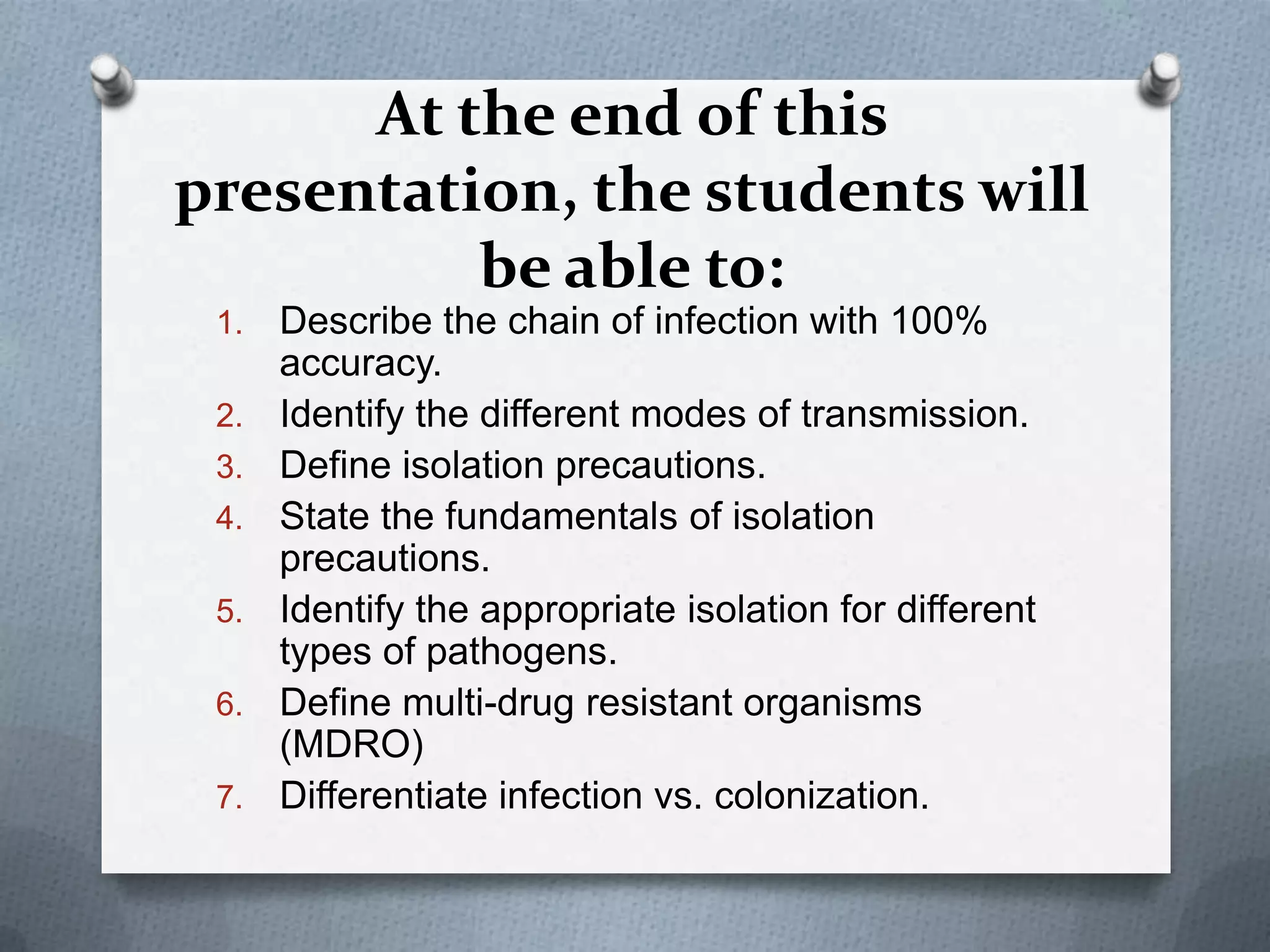 At the end of this presentation, the students will be able to:

1. Describe the chain of infection with 100% accuracy.
2. Identify the different modes of transmission.
3. Define isolation precautions.
4. State the fundamentals of isolation precautions.
5. Identify the appropriate isolation for different types of pathogens.
6. Define multi-drug resistant organisms (MDRO)
7. Differentiate infection vs. colonization.